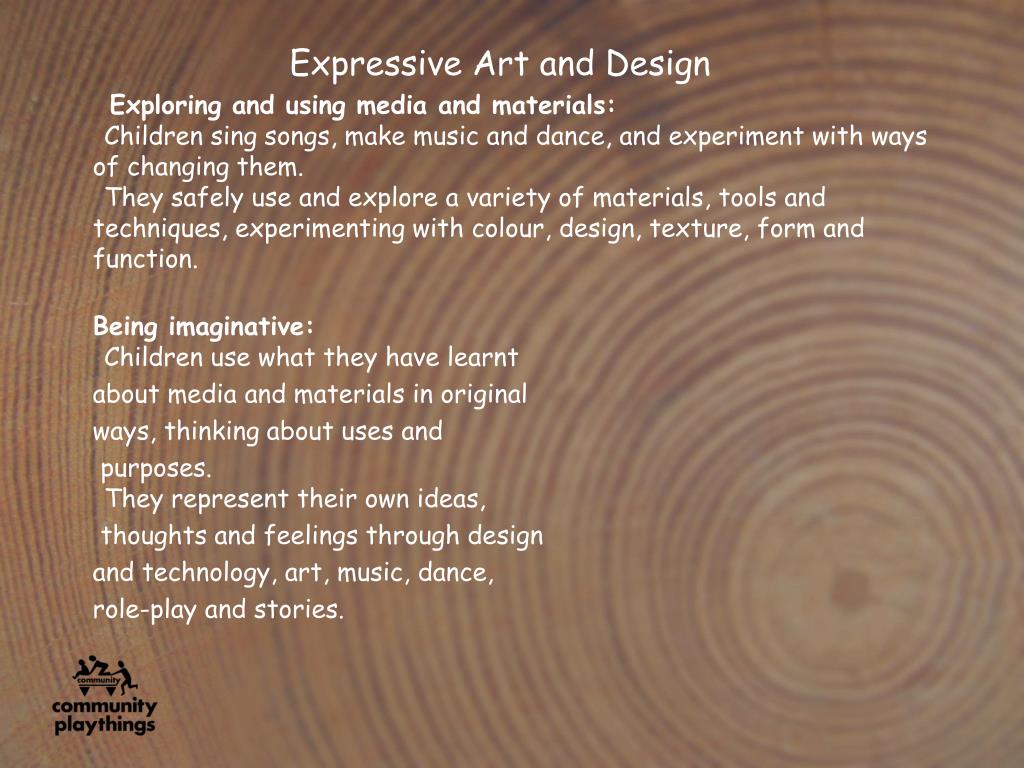 Expressive Art and Design

Exploring and using media and materials:
Children sing songs, make music and dance, and experiment with ways of changing them.
They safely use and explore a variety of materials, tools and techniques, experimenting with colour, design, texture, form and function.

Being imaginative:
Children use what they have learnt about media and materials in original ways, thinking about uses and purposes.
They represent their own ideas, thoughts and feelings through design and technology, art, music, dance, role-play and stories.

community
community playthings